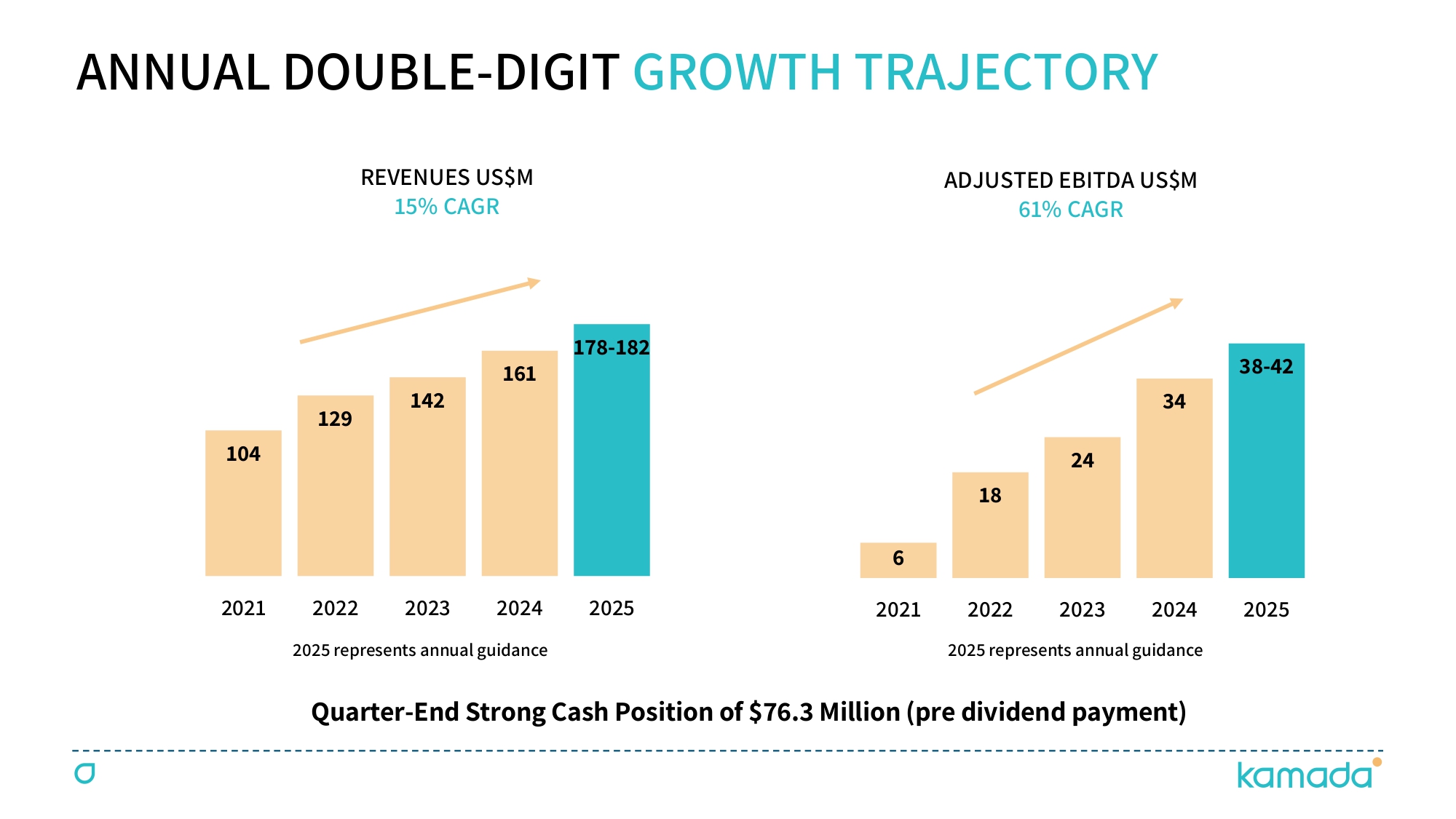 ANNUAL DOUBLE-DIGIT GROWTH TRAJECTORY

REVENUES US$M
15% CAGR

104
129
142
161
178-182

2021 2022 2023 2024 2025

2025 represents annual guidance

ADJUSTED EBITDA US$M
61% CAGR

6
18
24
34
38-42

2021 2022 2023 2024 2025

2025 represents annual guidance

Quarter-End Strong Cash Position of $76.3 Million (pre dividend payment)

kamada